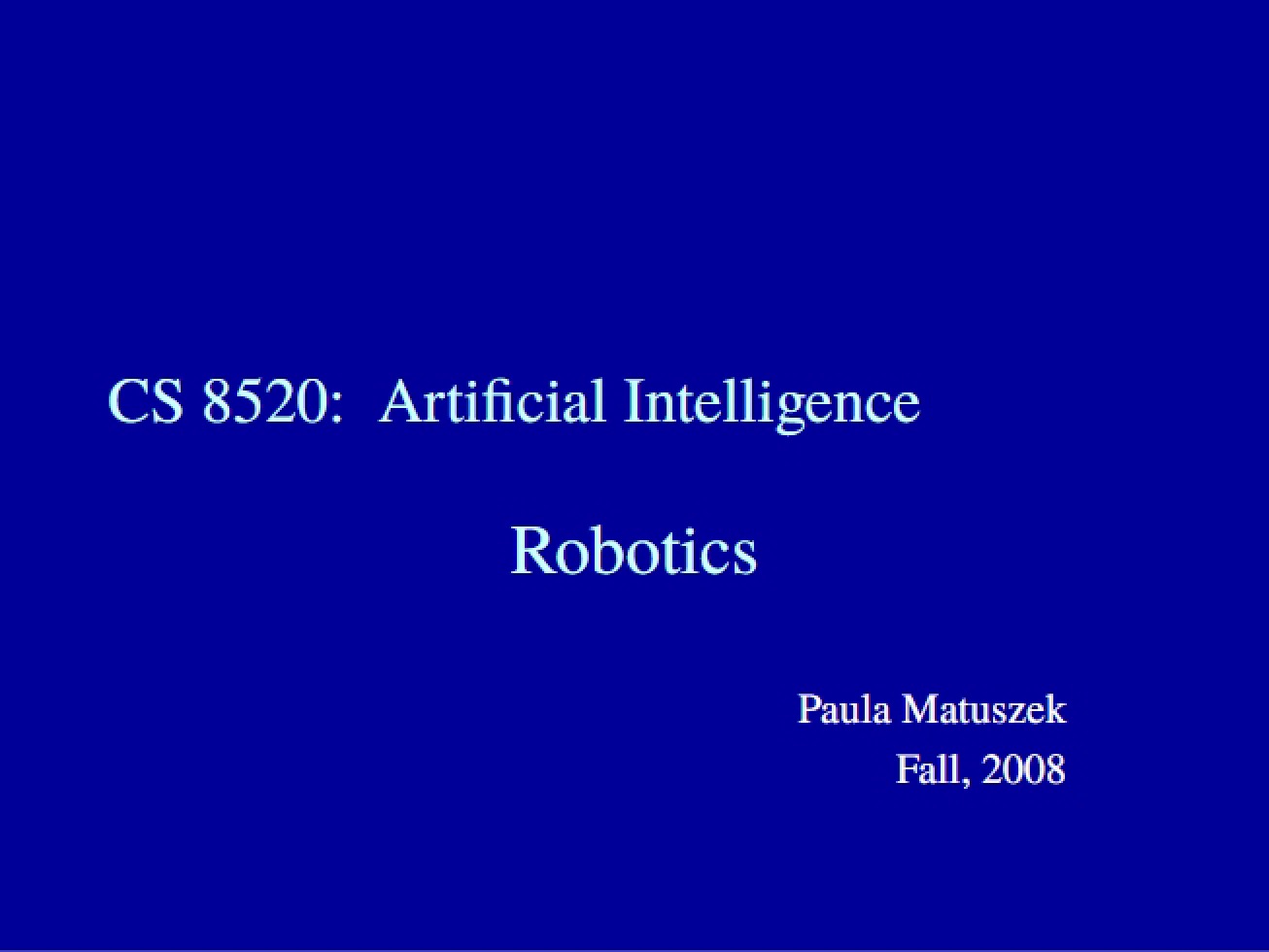 CS 8520: Artificial Intelligence

Robotics

Paula Matuszek
Fall, 2008